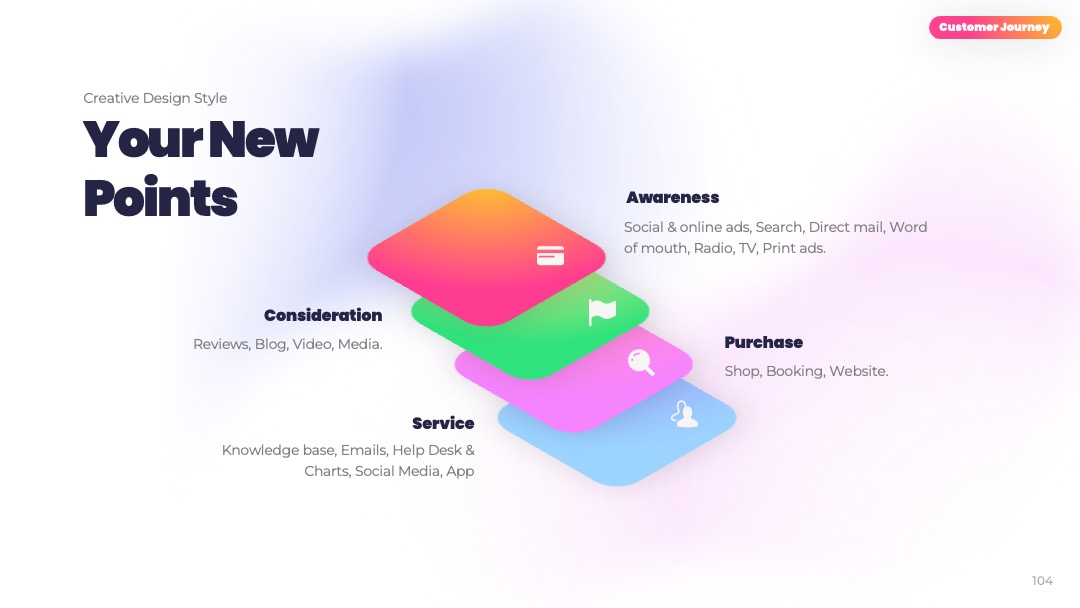 Customer Journey

Creative Design Style

Your New Points

Awareness

Social & online ads, Search, Direct mail, Word of mouth, Radio, TV, Print ads.

Consideration

Reviews, Blog, Video, Media.

Purchase

Shop, Booking, Website.

Service

Knowledge base, Emails, Help Desk & Charts, Social Media, App

104